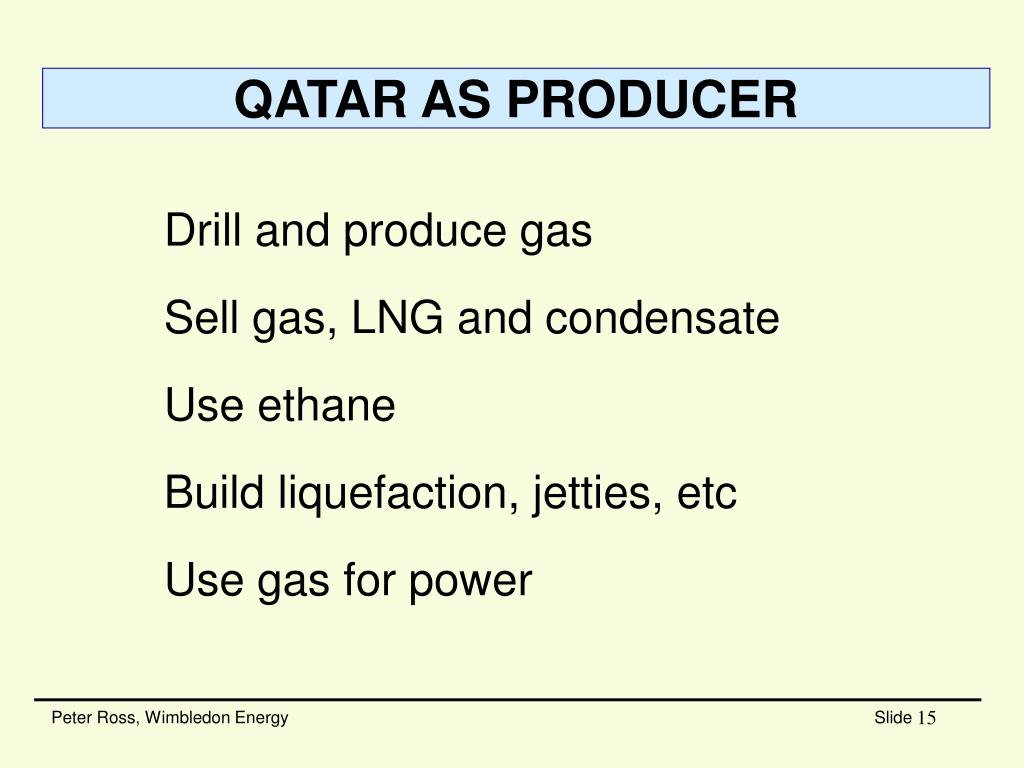 QATAR AS PRODUCER

Drill and produce gas

Sell gas, LNG and condensate

Use ethane

Build liquefaction, jetties, etc

Use gas for power

Peter Ross, Wimbledon Energy

Slide 15